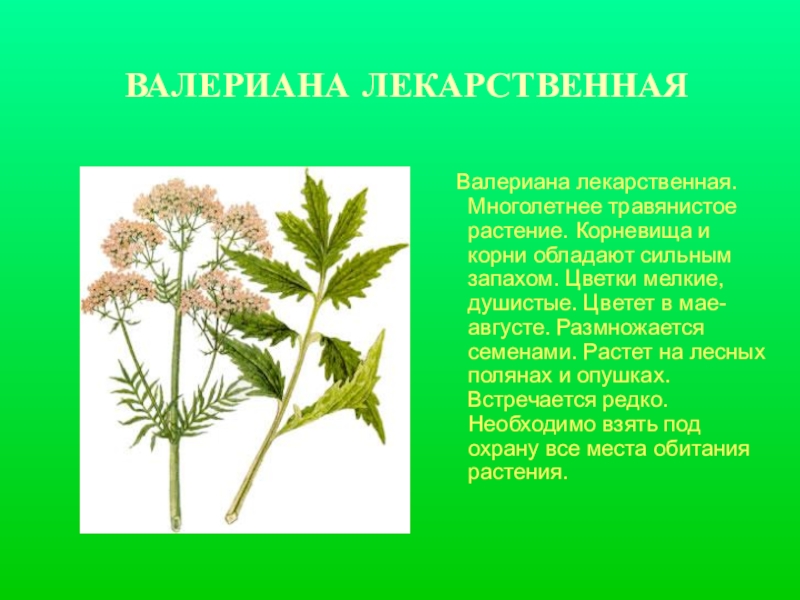 ВАЛЕРИАНА ЛЕКАРСТВЕННАЯ

Валериана лекарственная. Многолетнее травянистое растение. Корневища и корни обладают сильным запахом. Цветки мелкие, душистые. Цветет в мае-августе. Размножается семенами. Растет на лесных полянах и опушках. Встречается редко. Необходимо взять под охрану все места обитания растения.